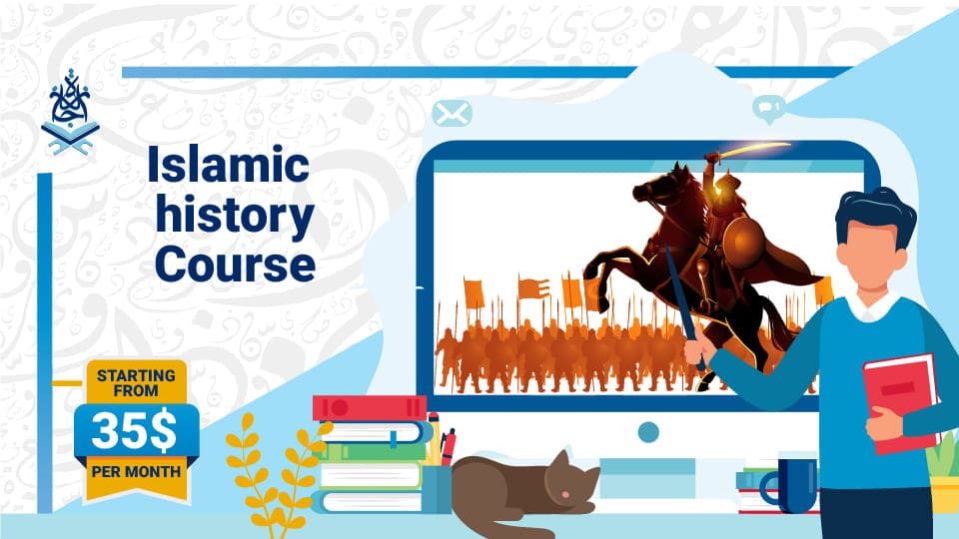 Islamic history Course

STARTING FROM
35$
PER MONTH